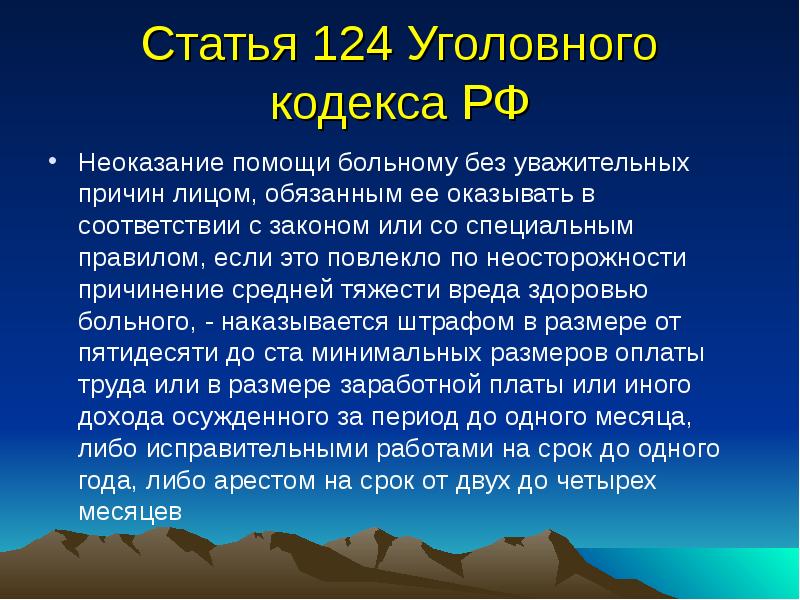 Статья 124 Уголовного кодекса РФ

• Неоказание помощи больному без уважительных причин лицом, обязанным ее оказывать в соответствии с законом или со специальным правилом, если это повлекло по неосторожности причинение средней тяжести вреда здоровью больного, - наказывается штрафом в размере от пятидесяти до ста минимальных размеров оплаты труда или в размере заработной платы или иного дохода осужденного за период до одного месяца, либо исправительными работами на срок до одного года, либо арестом на срок от двух до четырех месяцев